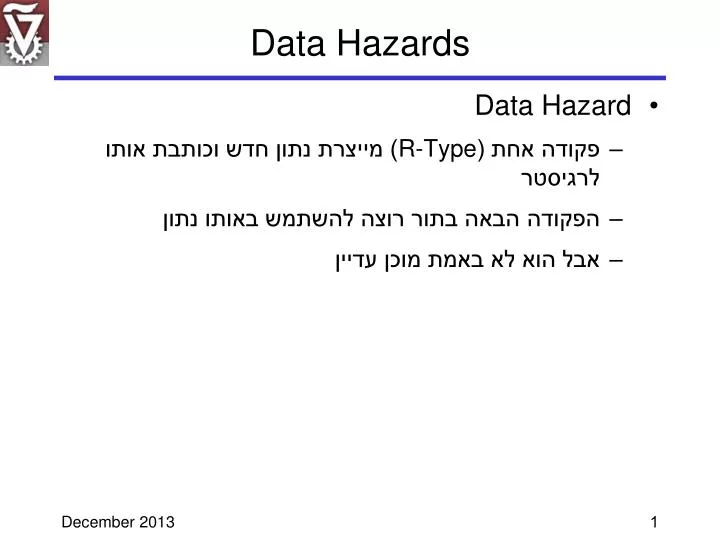 Data Hazards

• Data Hazard

– פקודה אחת (R-Type) מייצרת נתון חדש וכותבת אותו לרגיסטר

– הפקודה הבאה בתור רוצה להשתמש באותו נתון

– אבל הוא לא באמת מוכן עדיין

December 2013

1